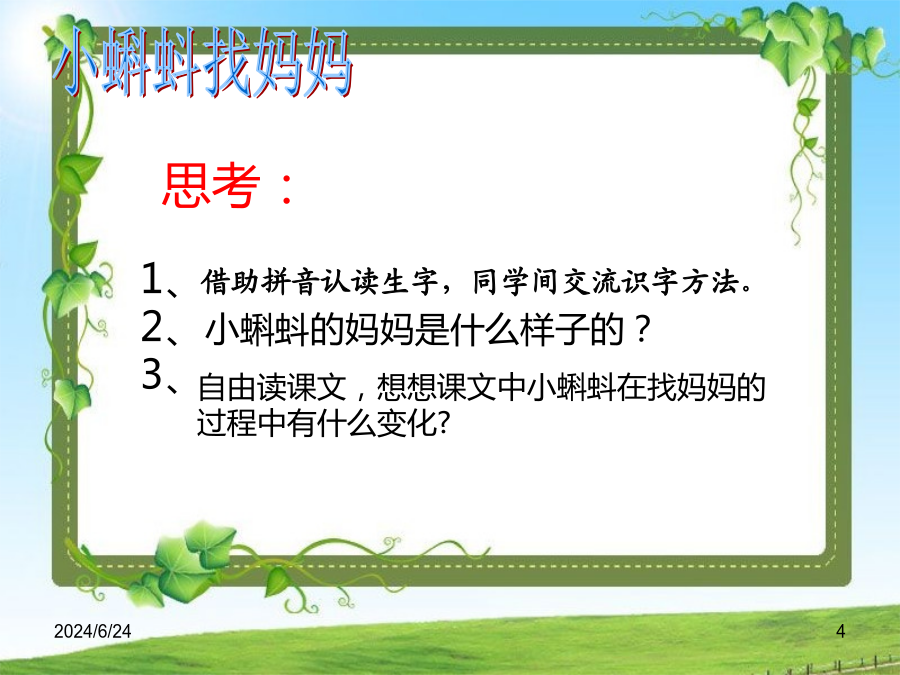 小蝌蚪找妈妈

思考：

1、借助拼音认读生字，同学间交流识字方法。

2、小蝌蚪的妈妈是什么样子的？

3、自由读课文，想想课文中小蝌蚪在找妈妈的过程中有什么变化?

2024/6/24

4